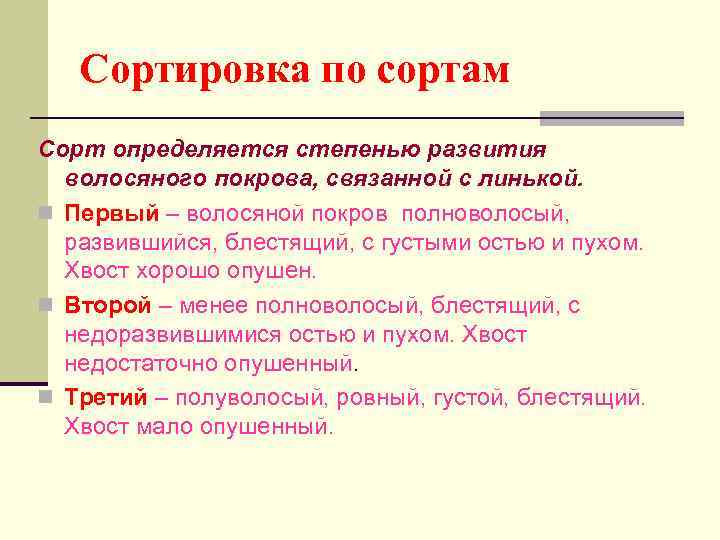 Сортировка по сортам

Сорт определяется степенью развития волосяного покрова, связанной с линькой.

Первый – волосяной покров  полноволосый, развившийся, блестящий, с густыми остью и пухом. Хвост хорошо опушен.

Второй – менее полноволосый, блестящий, с недоразвившимися остью и пухом. Хвост недостаточно опушенный.

Третий – полуволосый, ровный, густой, блестящий. Хвост мало опушенный.